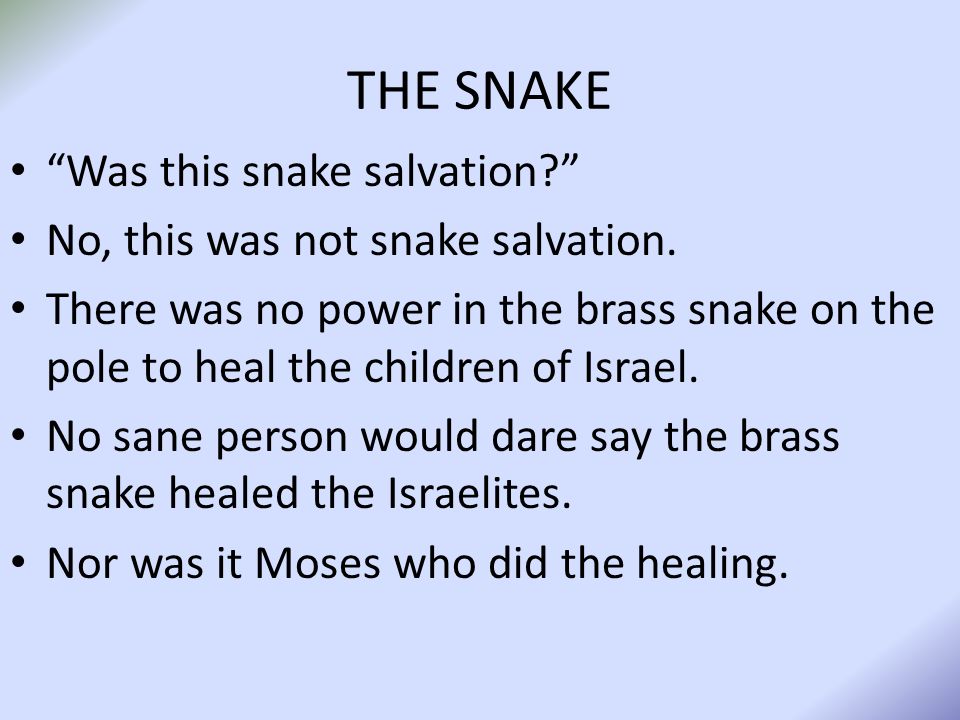 THE SNAKE

• “Was this snake salvation?”

• No, this was not snake salvation.

• There was no power in the brass snake on the pole to heal the children of Israel.

• No sane person would dare say the brass snake healed the Israelites.

• Nor was it Moses who did the healing.